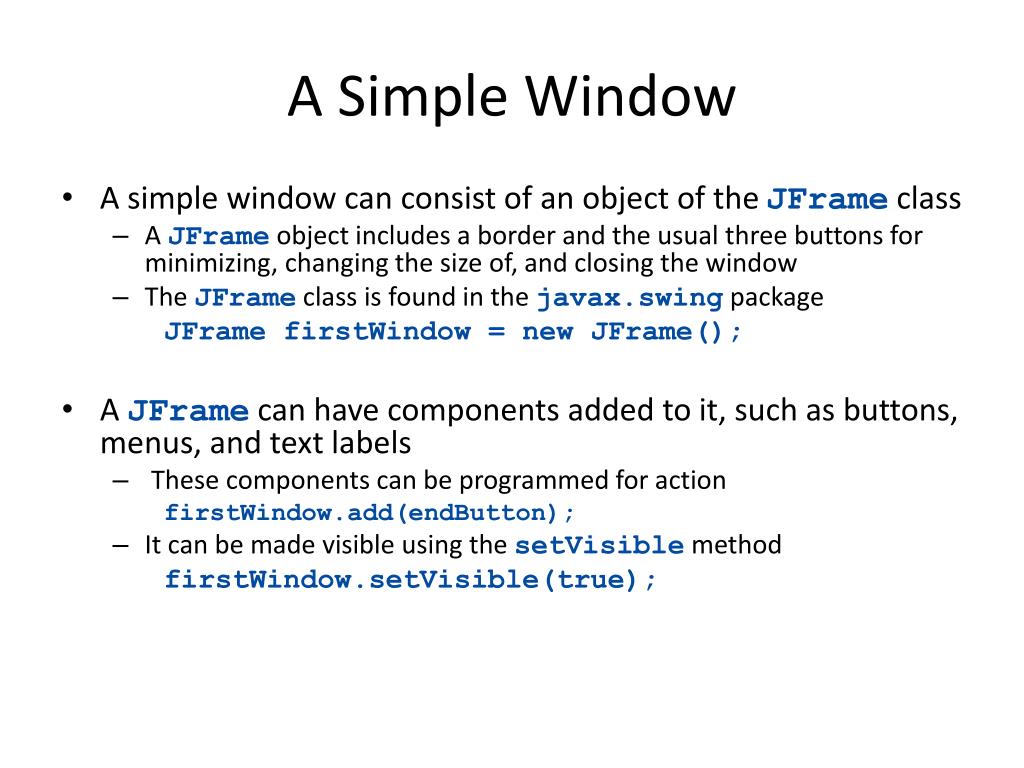 A Simple Window

• A simple window can consist of an object of the JFrame class
– A JFrame object includes a border and the usual three buttons for minimizing, changing the size of, and closing the window
– The JFrame class is found in the javax.swing package
JFrame firstWindow = new JFrame();

• A JFrame can have components added to it, such as buttons, menus, and text labels
– These components can be programmed for action
firstWindow.add(endButton);
– It can be made visible using the setVisible method
firstWindow.setVisible(true);